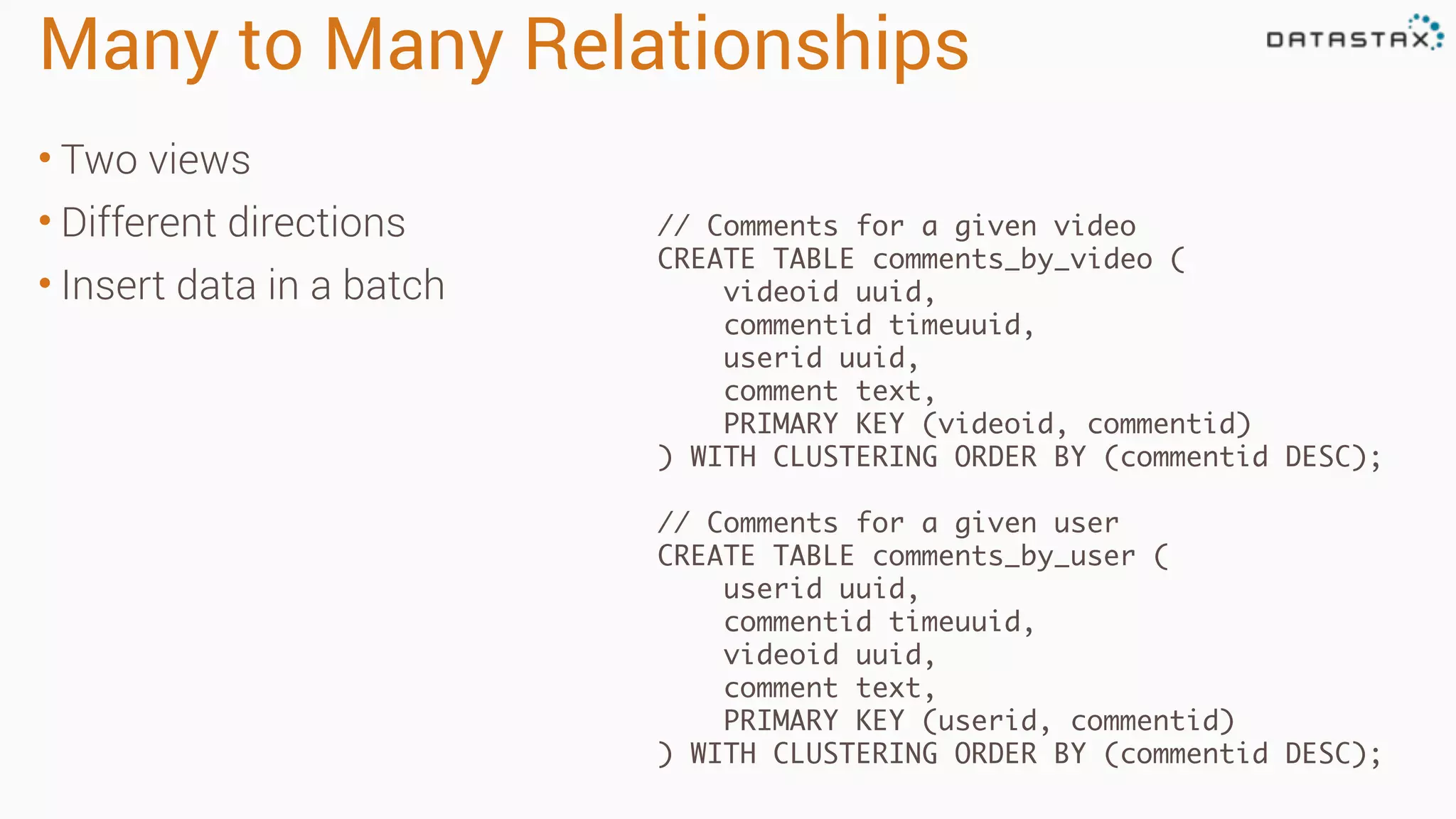 Many to Many Relationships

DATASTAX

• Two views
• Different directions
• Insert data in a batch

// Comments for a given video
CREATE TABLE comments_by_video (
    videoid uuid,
    commentid timeuuid,
    userid uuid,
    comment text,
    PRIMARY KEY (videoid, commentid)
) WITH CLUSTERING ORDER BY (commentid DESC);

// Comments for a given user
CREATE TABLE comments_by_user (
    userid uuid,
    commentid timeuuid,
    videoid uuid,
    comment text,
    PRIMARY KEY (userid, commentid)
) WITH CLUSTERING ORDER BY (commentid DESC);